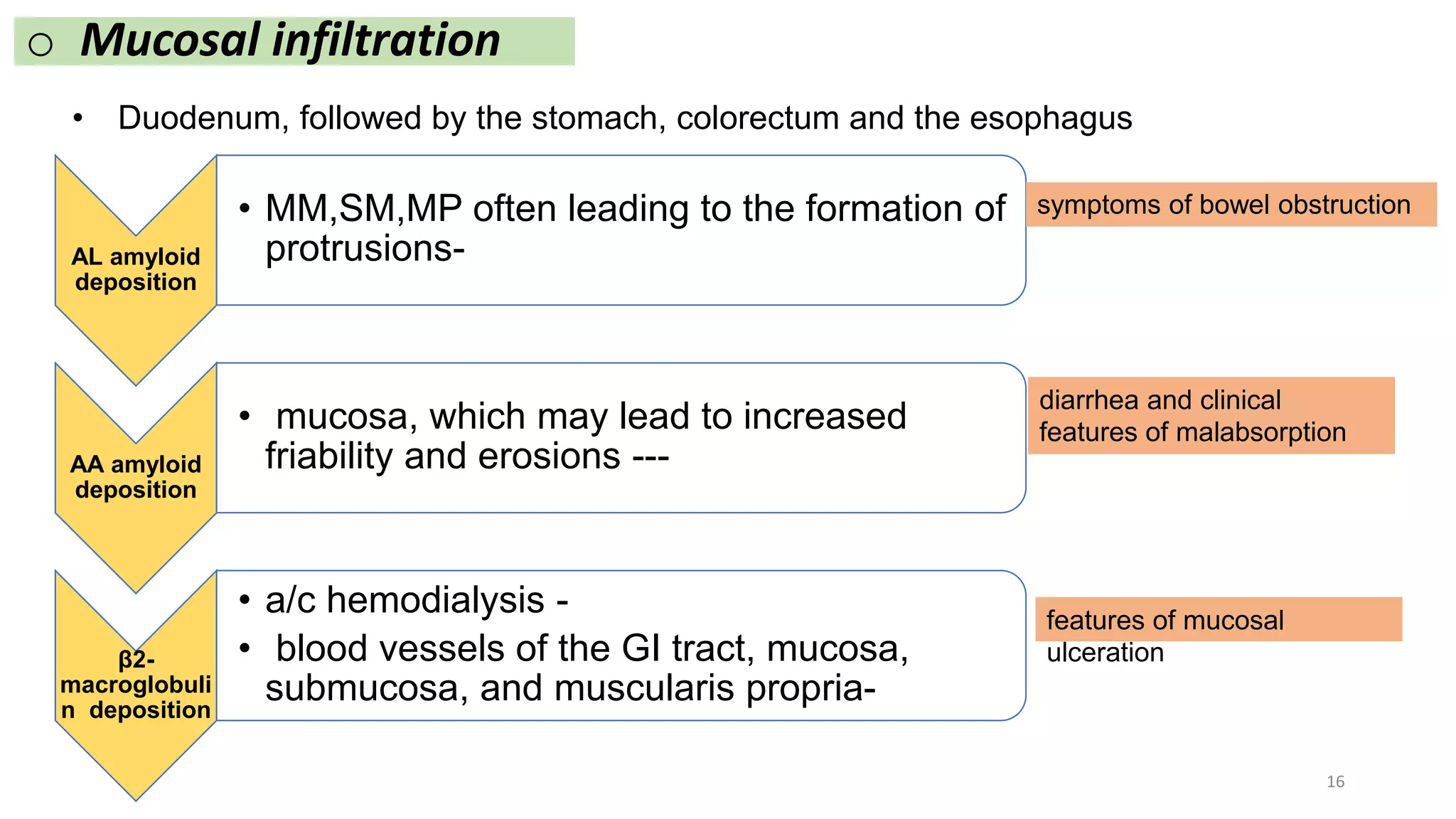 ○ Mucosal infiltration

• Duodenum, followed by the stomach, colorectum and the esophagus

AL amyloid deposition

• MM,SM,MP often leading to the formation of protrusions-

symptoms of bowel obstruction

AA amyloid deposition

• mucosa, which may lead to increased friability and erosions ---

diarrhea and clinical features of malabsorption

β2-macroglobulin deposition

• a/c hemodialysis -
• blood vessels of the GI tract, mucosa, submucosa, and muscularis propria-

features of mucosal ulceration

16